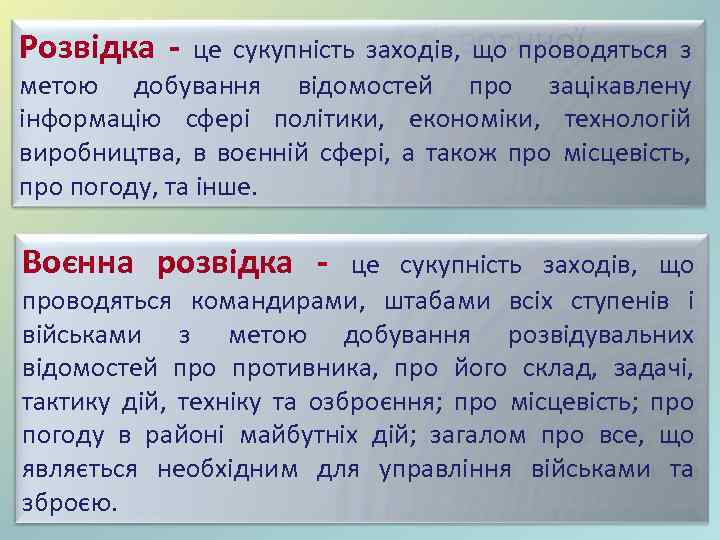 Розвідка - це сукупність заходів, що проводяться з метою добування відомостей про зацікавлену інформацію сфері політики, економіки, технологій виробництва, в воєнній сфері, а також про місцевість, про погоду, та інше.

Воєнна розвідка - це сукупність заходів, що проводяться командирами, штабами всіх ступенів і військами з метою добування розвідувальних відомостей про противника, про його склад, задачі, тактику дій, техніку та озброєння; про місцевість; про погоду в районі майбутніх дій; загалом про все, що являється необхідним для управління військами та зброєю.